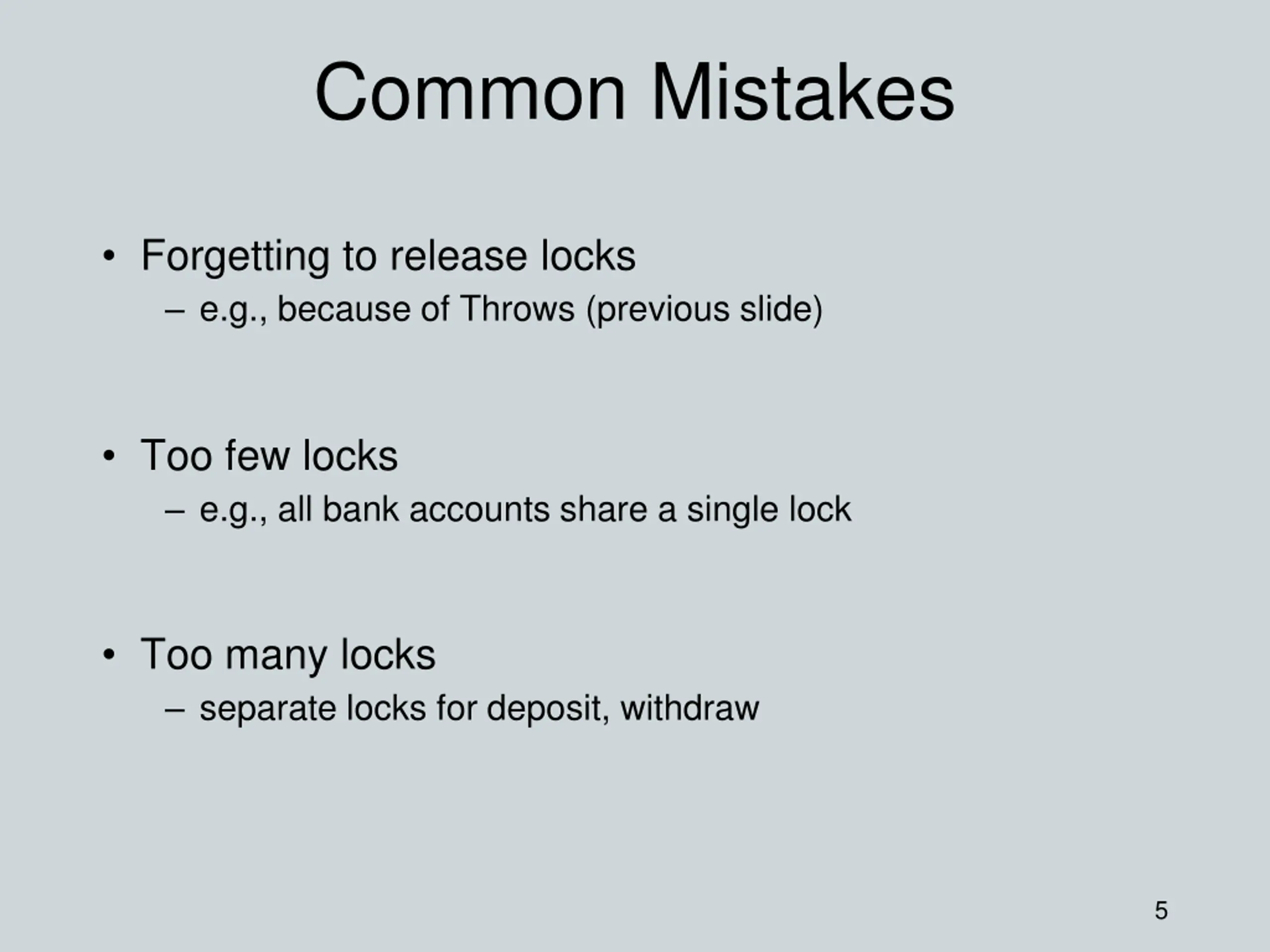 Common Mistakes

• Forgetting to release locks
– e.g., because of Throws (previous slide)

• Too few locks
– e.g., all bank accounts share a single lock

• Too many locks
– separate locks for deposit, withdraw

5